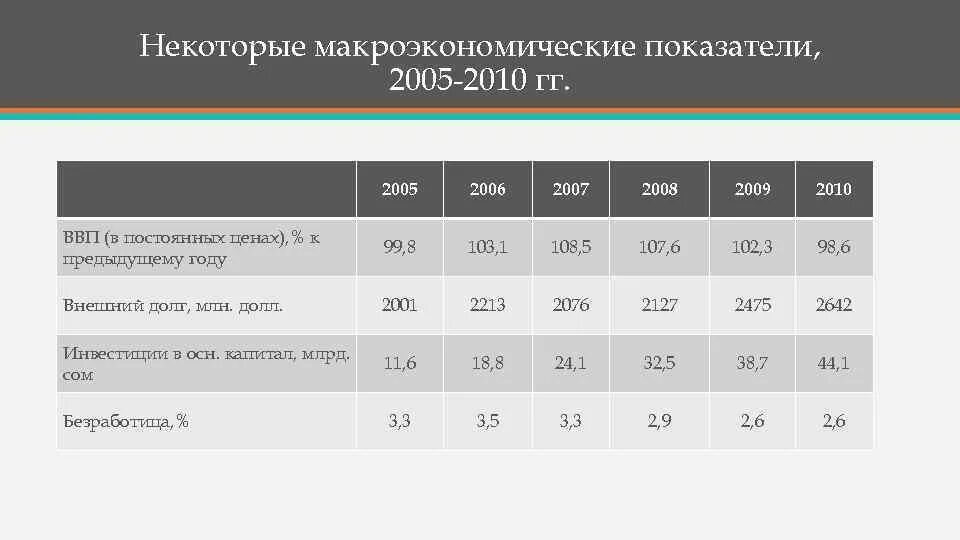 Некоторые макроэкономические показатели, 2005-2010 гг.

| | 2005 | 2006 | 2007 | 2008 | 2009 | 2010 |
|---|---|---|---|---|---|---|
| ВВП (в постоянных ценах), % к предыдущему году | 99,8 | 103,1 | 108,5 | 107,6 | 102,3 | 98,6 |
| Внешний долг, млн. долл. | 2001 | 2213 | 2076 | 2127 | 2475 | 2642 |
| Инвестиции в осн. капитал, млрд. сом | 11,6 | 18,8 | 24,1 | 32,5 | 38,7 | 44,1 |
| Безработица, % | 3,3 | 3,5 | 3,3 | 2,9 | 2,6 | 2,6 |